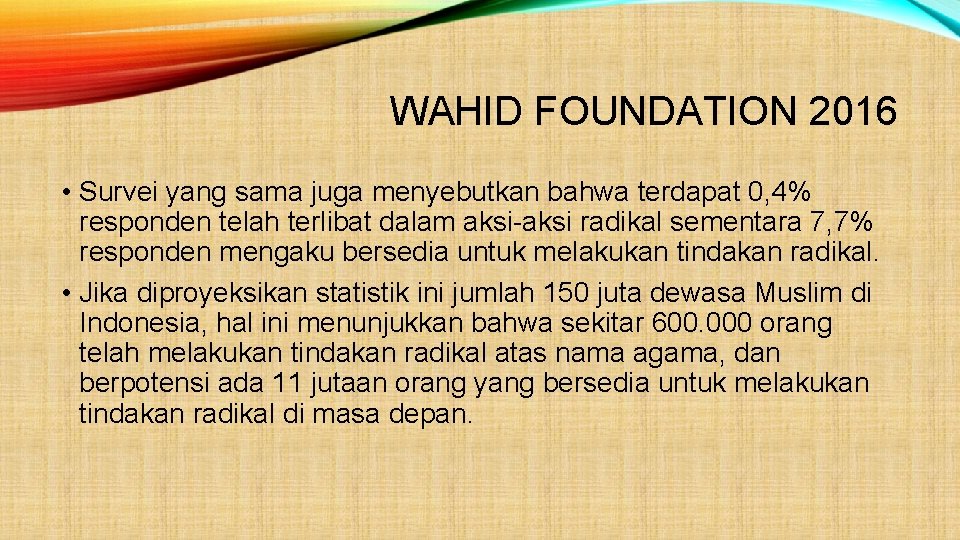 WAHID FOUNDATION 2016

• Survei yang sama juga menyebutkan bahwa terdapat 0,4% responden telah terlibat dalam aksi-aksi radikal sementara 7,7% responden mengaku bersedia untuk melakukan tindakan radikal.

• Jika diproyeksikan statistik ini jumlah 150 juta dewasa Muslim di Indonesia, hal ini menunjukkan bahwa sekitar 600.000 orang telah melakukan tindakan radikal atas nama agama, dan berpotensi ada 11 jutaan orang yang bersedia untuk melakukan tindakan radikal di masa depan.